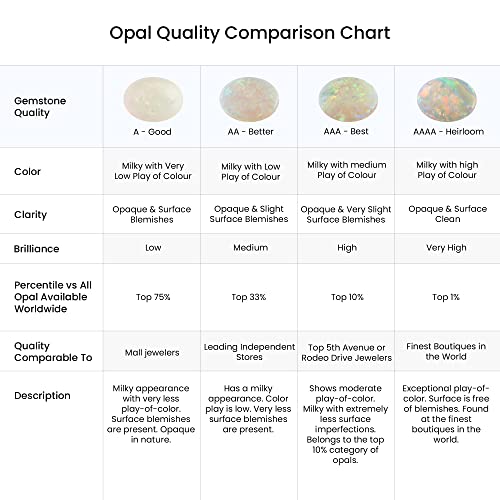 Opal Quality Comparison Chart

| Gemstone Quality | A - Good | AA - Better | AAA - Best | AAAA - Heirloom |
|---|---|---|---|---|
| Color | Milky with Very Low Play of Colour | Milky with Low Play of Colour | Milky with medium Play of Colour | Milky with high Play of Colour |
| Clarity | Opaque & Surface Blemishes | Opaque & Slight Surface Blemishes | Opaque & Very Slight Surface Blemishes | Opaque & Surface Clean |
| Brilliance | Low | Medium | High | Very High |
| Percentile vs All Opal Available Worldwide | Top 75% | Top 33% | Top 10% | Top 1% |
| Quality Comparable To | Mall jewelers | Leading Independent Stores | Top 5th Avenue or Rodeo Drive Jewelers | Finest Boutiques in the World |
| Description | Milky appearance with very less play-of-color. Surface blemishes are present. Opaque in nature. | Has a milky appearance. Color play is low. Very less surface blemishes are present. | Shows moderate play-of-color. Milky with extremely less surface imperfections. Belongs to the top 10% category of opals. | Exceptional play-of-color. Surface is free of blemishes. Found at the finest boutiques in the world. |